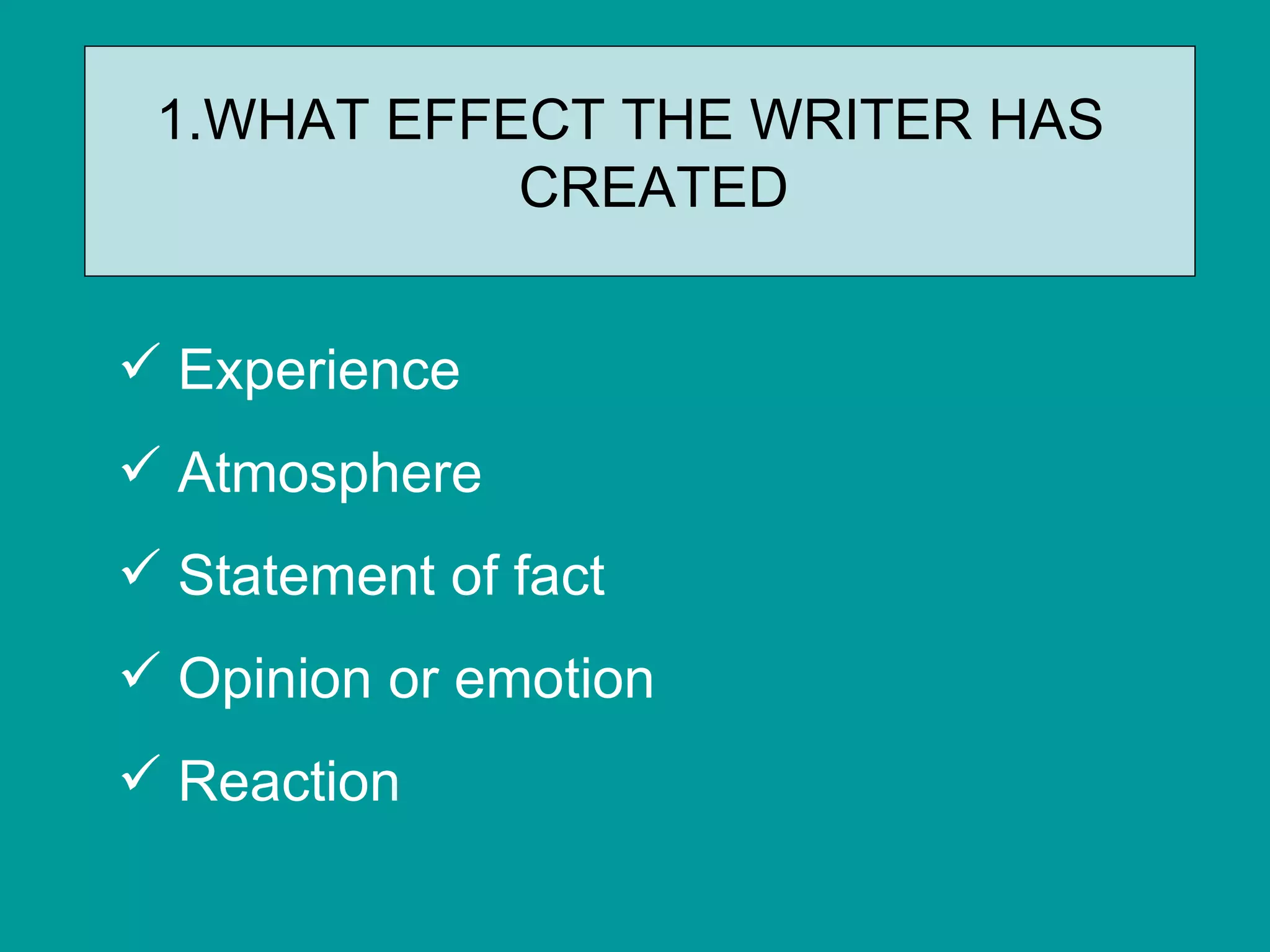 1.WHAT EFFECT THE WRITER HAS CREATED

✓ Experience
✓ Atmosphere
✓ Statement of fact
✓ Opinion or emotion
✓ Reaction